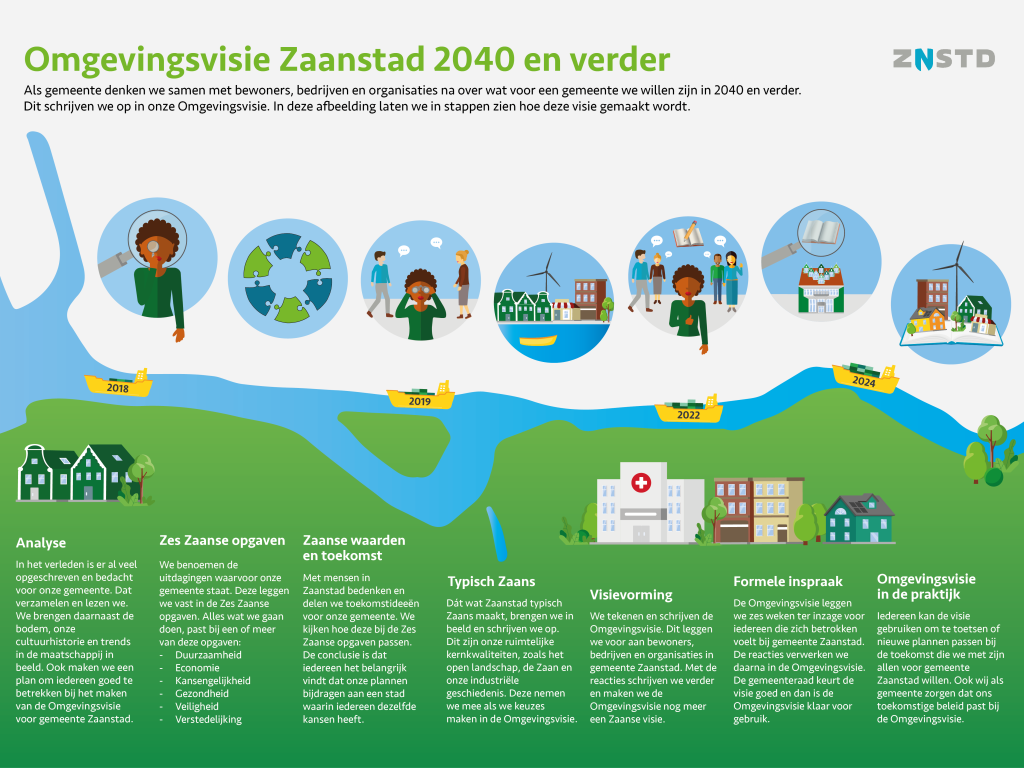 Omgevingsvisie Zaanstad 2040 en verder

ZNSTD

Als gemeente denken we samen met bewoners, bedrijven en organisaties na over wat voor een gemeente we willen zijn in 2040 en verder. Dit schrijven we op in onze Omgevingsvisie. In deze afbeelding laten we in stappen zien hoe deze visie gemaakt wordt.

2018

2019

2022

2024

Analyse

In het verleden is er al veel opgeschreven en bedacht voor onze gemeente. Dat verzamelen en lezen we. We brengen daarnaast de bodem, onze cultuurhistorie en trends in de maatschappij in beeld. Ook maken we een plan om iedereen goed te betrekken bij het maken van de Omgevingsvisie voor gemeente Zaanstad.

Zes Zaanse opgaven

We benoemen de uitdagingen waarvoor onze gemeente staat. Deze leggen we vast in de Zes Zaanse opgaven. Alles wat we gaan doen, past bij een of meer van deze opgaven:
- Duurzaamheid
- Economie
- Kansengelijkheid
- Gezondheid
- Veiligheid
- Verstedelijking

Zaanse waarden en toekomst

Met mensen in Zaanstad bedenken en delen we toekomstideeën voor onze gemeente. We kijken hoe deze bij de Zes Zaanse opgaven passen. De conclusie is dat iedereen het belangrijk vindt dat onze plannen bijdragen aan een stad waarin iedereen dezelfde kansen heeft.

Typisch Zaans

Dát wat Zaanstad typisch Zaans maakt, brengen we in beeld en schrijven we op. Dit zijn onze ruimtelijke kernkwaliteiten, zoals het open landschap, de Zaan en onze industriële geschiedenis. Deze nemen we mee als we keuzes maken in de Omgevingsvisie.

Visievorming

We tekenen en schrijven de Omgevingsvisie. Dit leggen we voor aan bewoners, bedrijven en organisaties in gemeente Zaanstad. Met de reacties schrijven we verder en maken we de Omgevingsvisie nog meer een Zaanse visie.

Formele inspraak

De Omgevingsvisie leggen we zes weken ter inzage voor iedereen die zich betrokken voelt bij gemeente Zaanstad. De reacties verwerken we daarna in de Omgevingsvisie. De gemeenteraad keurt de visie goed en dan is de Omgevingsvisie klaar voor gebruik.

Omgevingsvisie in de praktijk

Iedereen kan de visie gebruiken om te toetsen of nieuwe plannen passen bij de toekomst die we met zijn allen voor gemeente Zaanstad willen. Ook wij als gemeente zorgen dat ons toekomstige beleid past bij de Omgevingsvisie.